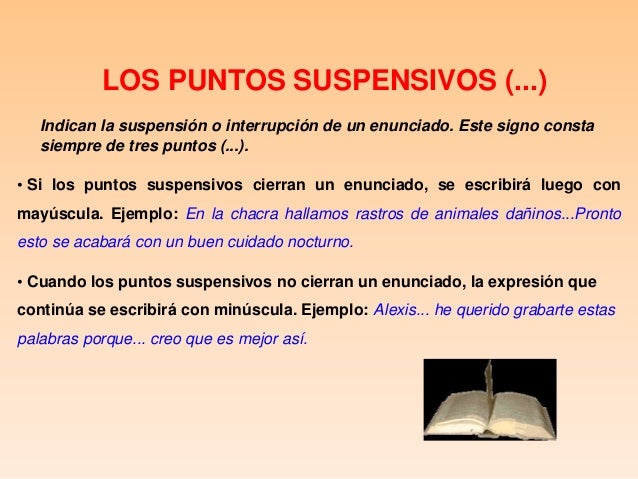 LOS PUNTOS SUSPENSIVOS (...)

Indican la suspensión o interrupción de un enunciado. Este signo consta siempre de tres puntos (...).

• Si los puntos suspensivos cierran un enunciado, se escribirá luego con mayúscula. Ejemplo: En la chacra hallamos rastros de animales dañinos...Pronto esto se acabará con un buen cuidado nocturno.

• Cuando los puntos suspensivos no cierran un enunciado, la expresión que continúa se escribirá con minúscula. Ejemplo: Alexis... he querido grabarte estas palabras porque... creo que es mejor así.